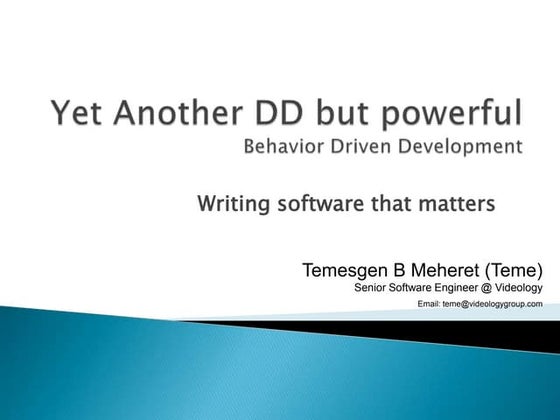 Yet Another DD but powerful
Behavior Driven Development

Writing software that matters

Temesgen B Meheret (Teme)
Senior Software Engineer @ Videology
Email: teme@videologygroup.com